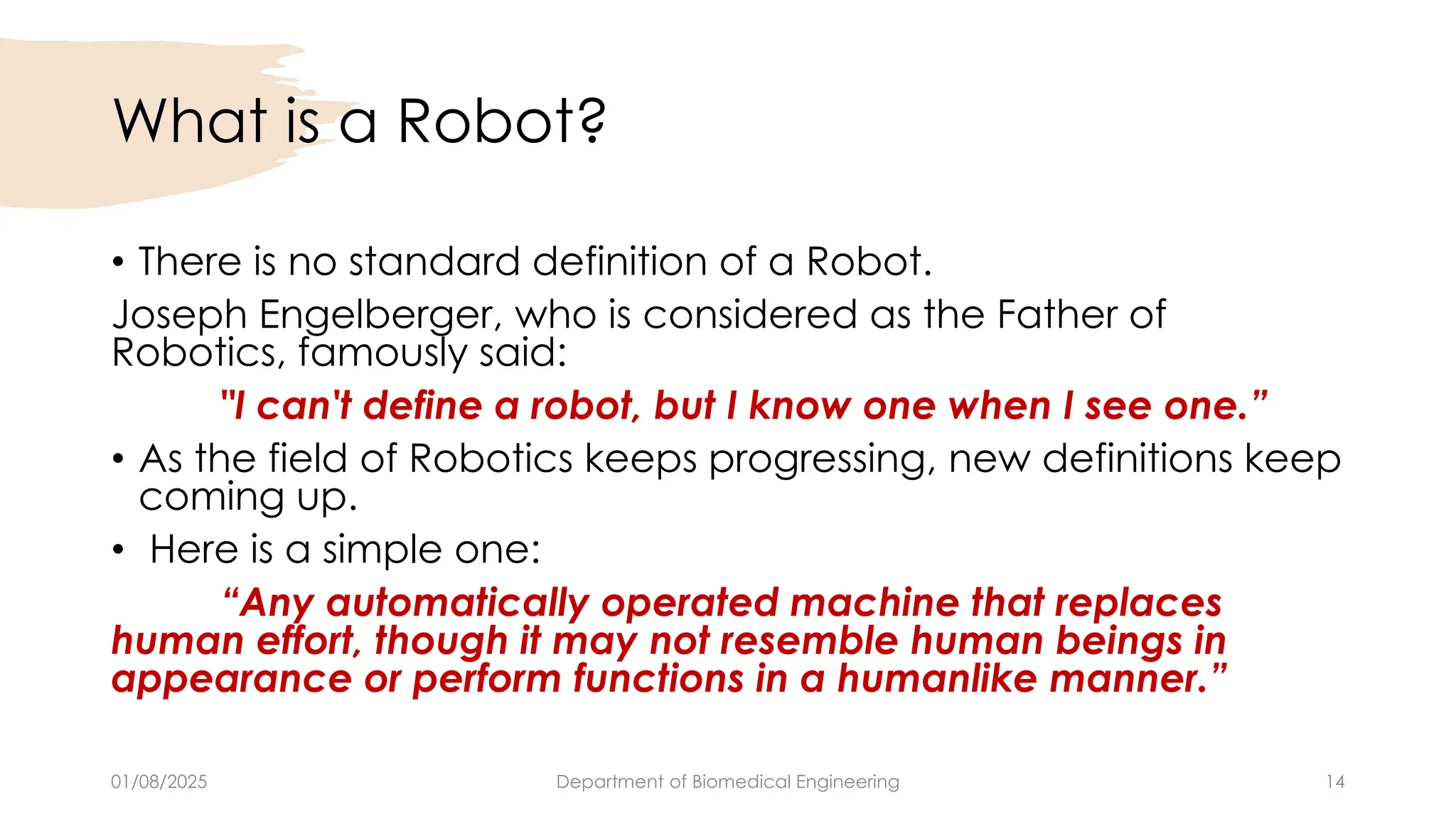 What is a Robot?

• There is no standard definition of a Robot.

Joseph Engelberger, who is considered as the Father of Robotics, famously said:

"I can't define a robot, but I know one when I see one.”

• As the field of Robotics keeps progressing, new definitions keep coming up.

• Here is a simple one:

“Any automatically operated machine that replaces human effort, though it may not resemble human beings in appearance or perform functions in a humanlike manner.”

01/08/2025

Department of Biomedical Engineering

14